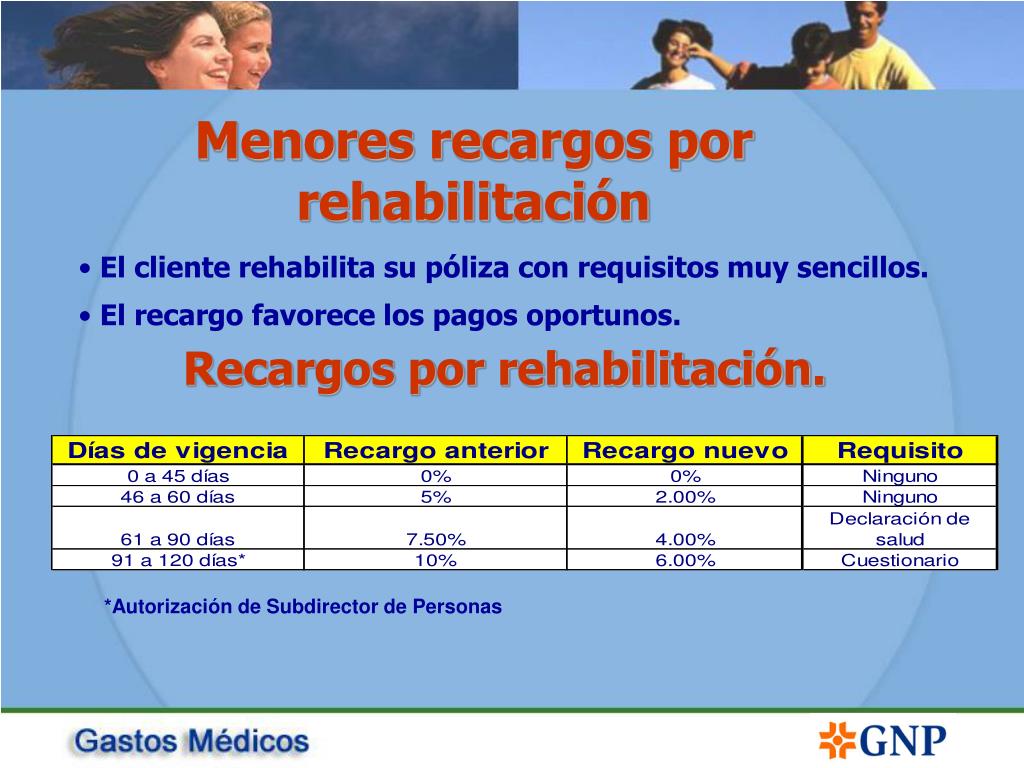 Menores recargos por rehabilitación

• El cliente rehabilita su póliza con requisitos muy sencillos.

• El recargo favorece los pagos oportunos.

Recargos por rehabilitación.

| Días de vigencia | Recargo anterior | Recargo nuevo | Requisito |
|---|---|---|---|
| 0 a 45 días | 0% | 0% | Ninguno |
| 46 a 60 días | 5% | 2.00% | Ninguno |
| 61 a 90 días | 7.50% | 4.00% | Declaración de salud |
| 91 a 120 días* | 10% | 6.00% | Cuestionario |

*Autorización de Subdirector de Personas

Gastos Médicos

GNP